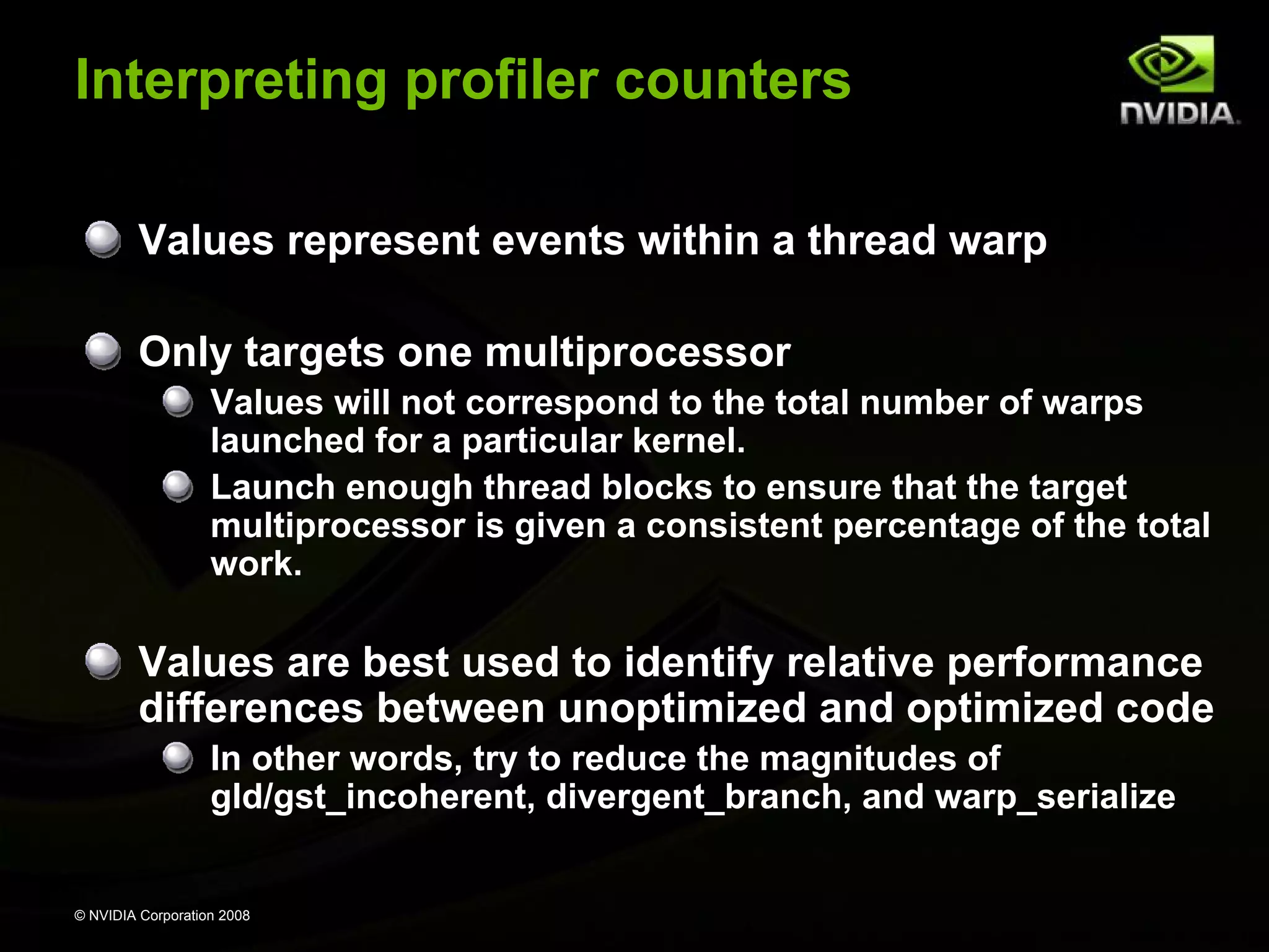 Interpreting profiler counters

NVIDIA.

Values represent events within a thread warp

Only targets one multiprocessor

Values will not correspond to the total number of warps launched for a particular kernel.

Launch enough thread blocks to ensure that the target multiprocessor is given a consistent percentage of the total work.

Values are best used to identify relative performance differences between unoptimized and optimized code

In other words, try to reduce the magnitudes of gld/gst_incoherent, divergent_branch, and warp_serialize

© NVIDIA Corporation 2008